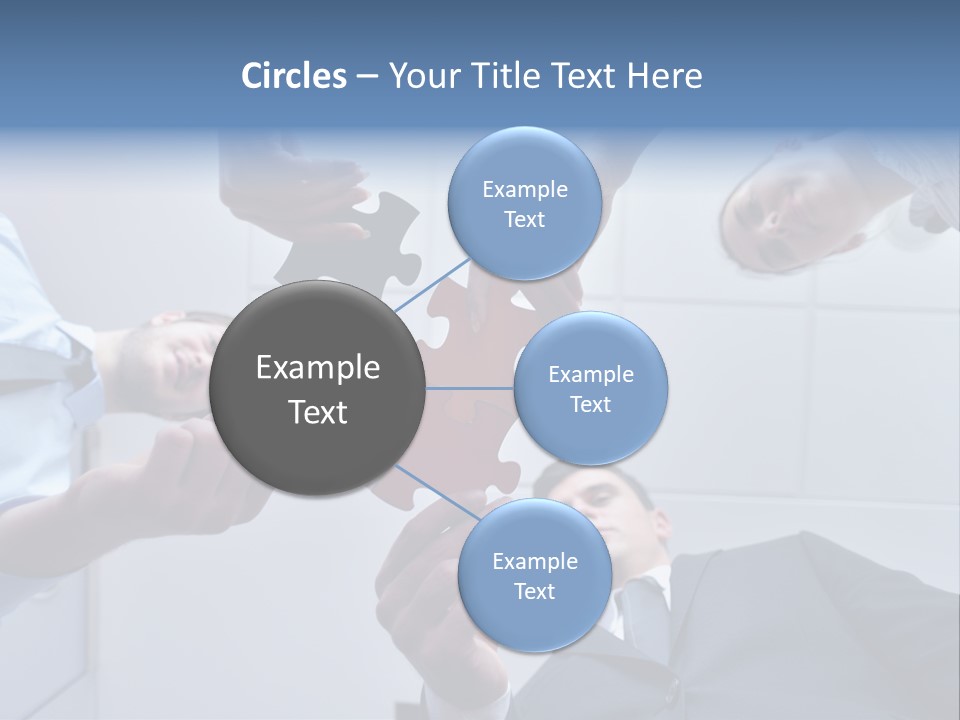 Circles – Your Title Text Here

Example Text

Example Text

Example Text

Example Text